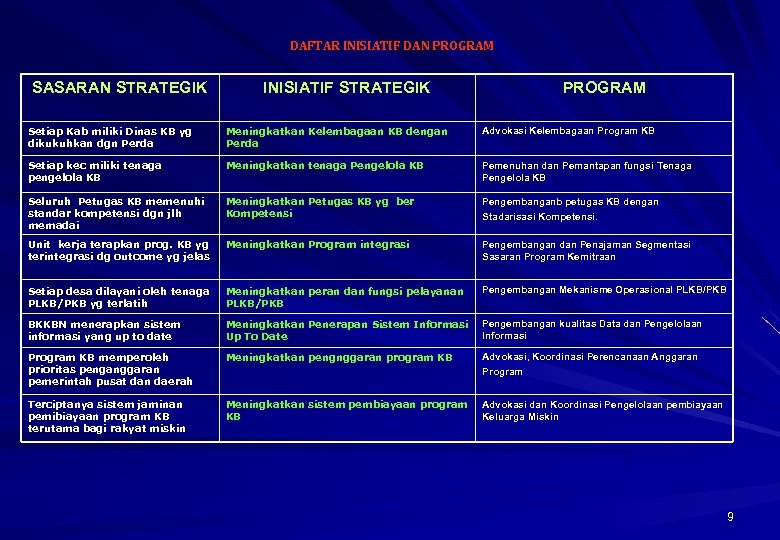 DAFTAR INISIATIF DAN PROGRAM

| SASARAN STRATEGIK | INISIATIF STRATEGIK | PROGRAM |
|---|---|---|
| Setiap Kab miliki Dinas KB yg dikukuhkan dgn Perda | Meningkatkan Kelembagaan KB dengan Perda | Advokasi Kelembagaan Program KB |
| Setiap kec miliki tenaga pengelola KB | Meningkatkan tenaga Pengelola KB | Pemenuhan dan Pemantapan fungsi Tenaga Pengelola KB |
| Seluruh Petugas KB memenuhi standar kompetensi dgn jlh memadai | Meningkatkan Petugas KB yg ber Kompetensi | Pengembanganb petugas KB dengan Stadarisasi Kompetensi. |
| Unit kerja terapkan prog. KB yg terintegrasi dg outcome yg jelas | Meningkatkan Program integrasi | Pengembangan dan Penajaman Segmentasi Sasaran Program Kemitraan |
| Setiap desa dilayani oleh tenaga PLKB/PKB yg terlatih | Meningkatkan peran dan fungsi pelayanan PLKB/PKB | Pengembangan Mekanisme Operasional PLKB/PKB |
| BKKBN menerapkan sistem informasi yang up to date | Meningkatkan Penerapan Sistem Informasi Up To Date | Pengembangan kualitas Data dan Pengelolaan Informasi |
| Program KB memperoleh prioritas penganggaran pemerintah pusat dan daerah | Meningkatkan pengnggaran program KB | Advokasi, Koordinasi Perencanaan Anggaran Program |
| Terciptanya sistem jaminan pembiayaan program KB terutama bagi rakyat miskin | Meningkatkan sistem pembiayaan program KB | Advokasi dan Koordinasi Pengelolaan pembiayaan Keluarga Miskin |

9